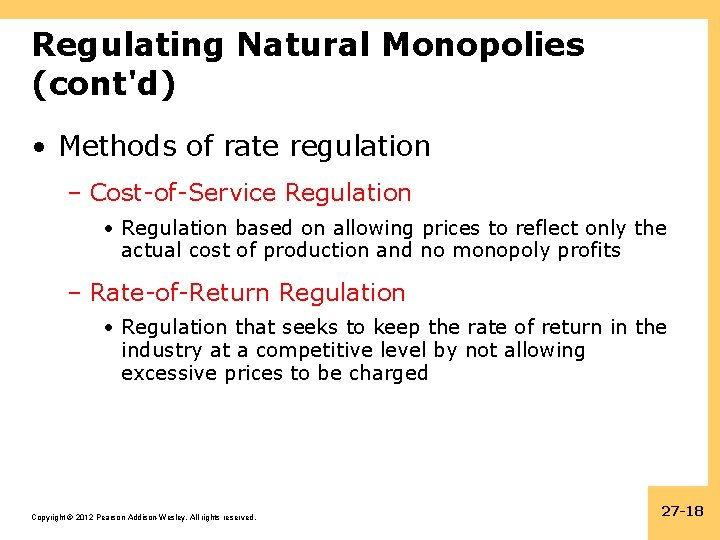 Regulating Natural Monopolies (cont'd)

• Methods of rate regulation

– Cost-of-Service Regulation

• Regulation based on allowing prices to reflect only the actual cost of production and no monopoly profits

– Rate-of-Return Regulation

• Regulation that seeks to keep the rate of return in the industry at a competitive level by not allowing excessive prices to be charged

Copyright © 2012 Pearson Addison-Wesley. All rights reserved.

27-18